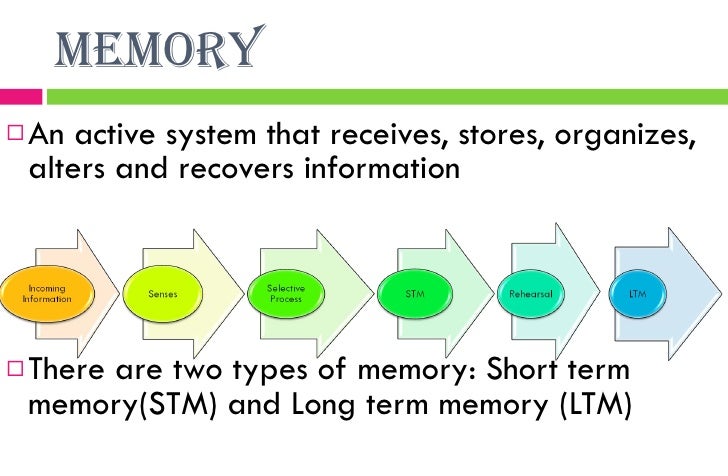 MEMORY

□ An active system that receives, stores, organizes, alters and recovers information

Incoming Information

Senses

Selective Process

STM

Rehearsal

LTM

□ There are two types of memory: Short term memory(STM) and Long term memory (LTM)